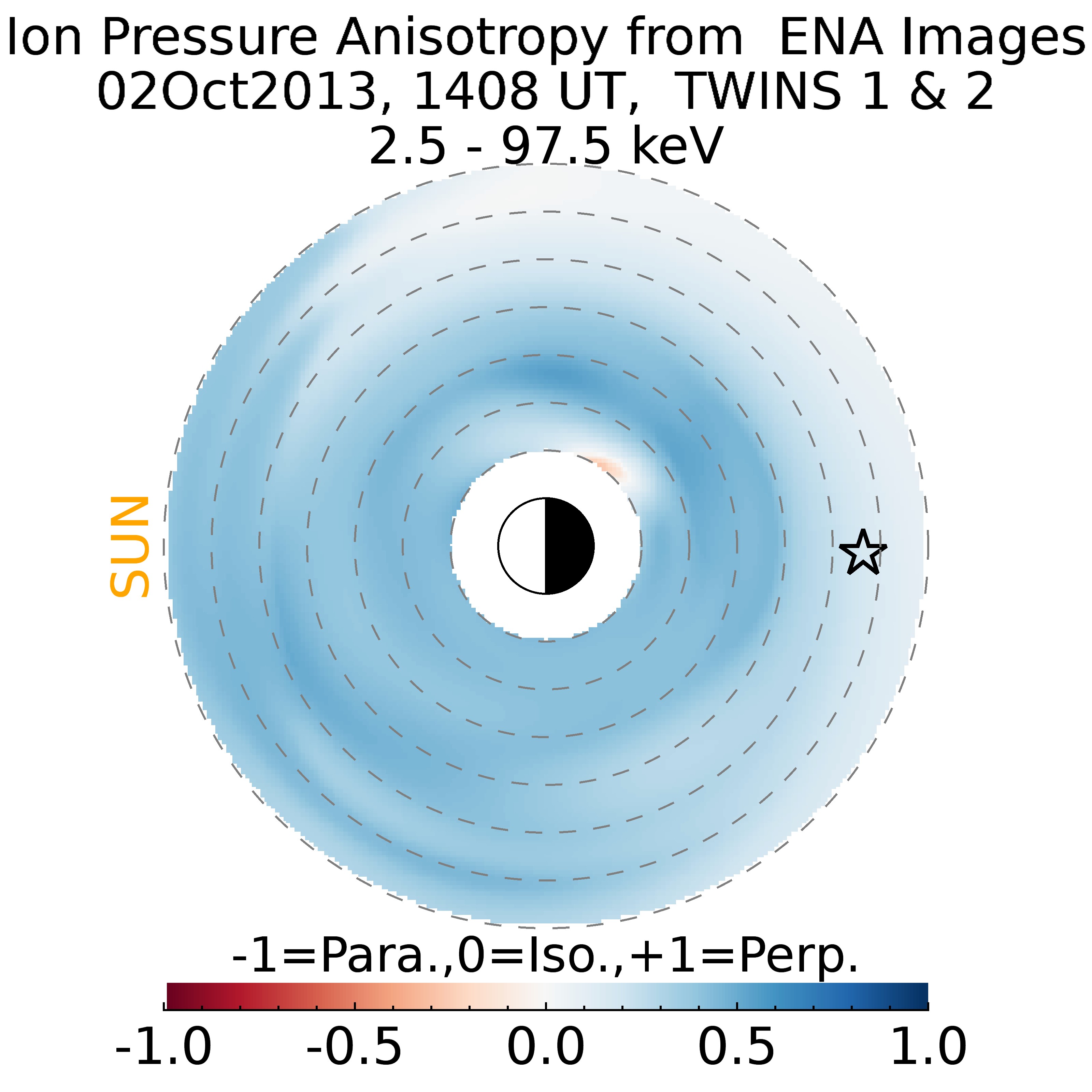 Ion Pressure Anisotropy from ENA Images
02Oct2013, 1408 UT, TWINS 1 & 2
2.5 - 97.5 keV

SUN

-1=Para.,0=Iso.,+1=Perp.

-1.0 -0.5 0.0 0.5 1.0